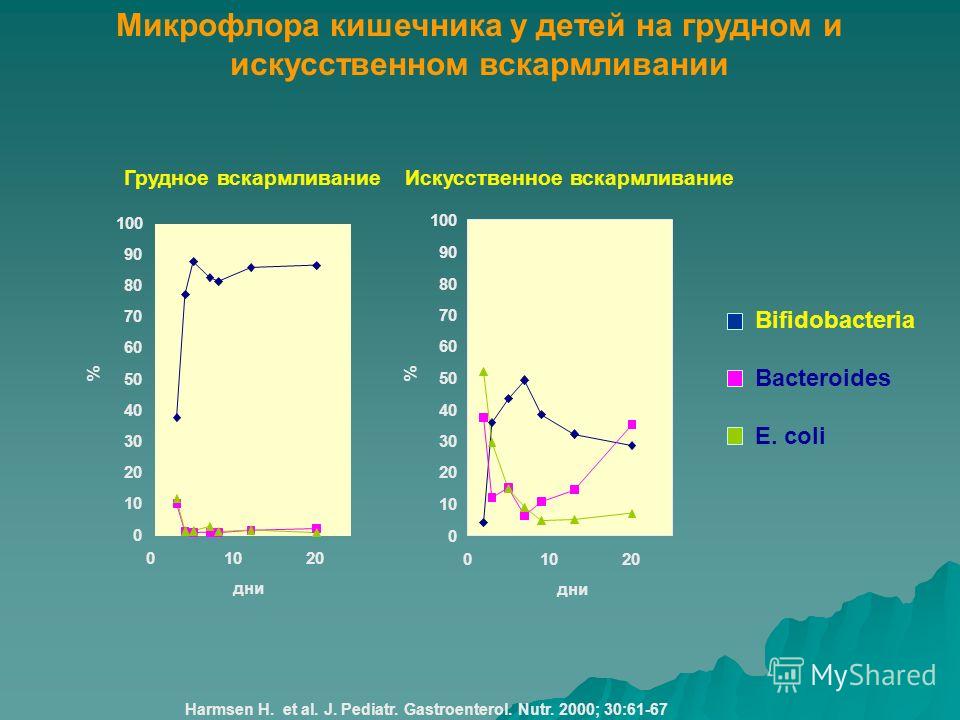 Микрофлора кишечника у детей на грудном и искусственном вскармливании

Грудное вскармливание

100
90
80
70
60
50
40
30
20
10
0

%

0
10
20

дни

Искусственное вскармливание

100
90
80
70
60
50
40
30
20
10
0

%

0
10
20

дни

Bifidobacteria

Bacteroides

E. coli

MyShared

Harmsen H. et al. J. Pediatr. Gastroenterol. Nutr. 2000; 30:61-67